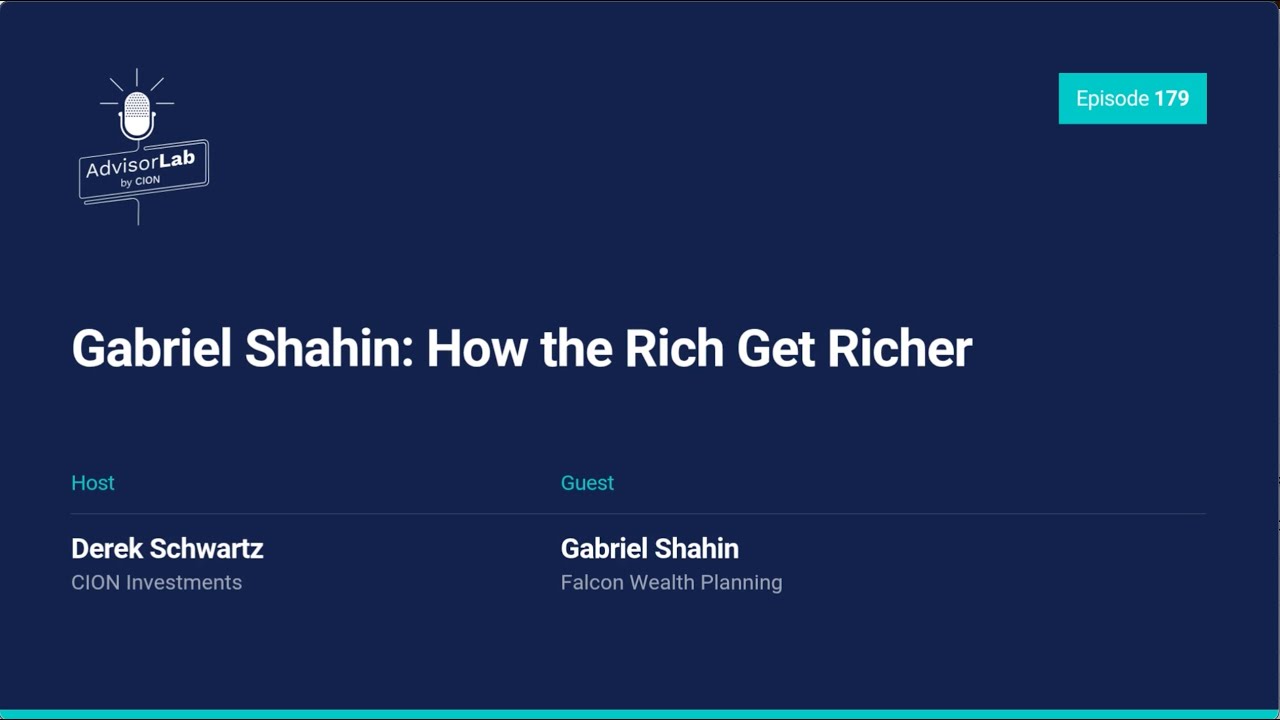 AdvisorLab
by CION

Episode 179

Gabriel Shahin: How the Rich Get Richer

Host

Derek Schwartz
CION Investments

Guest

Gabriel Shahin
Falcon Wealth Planning